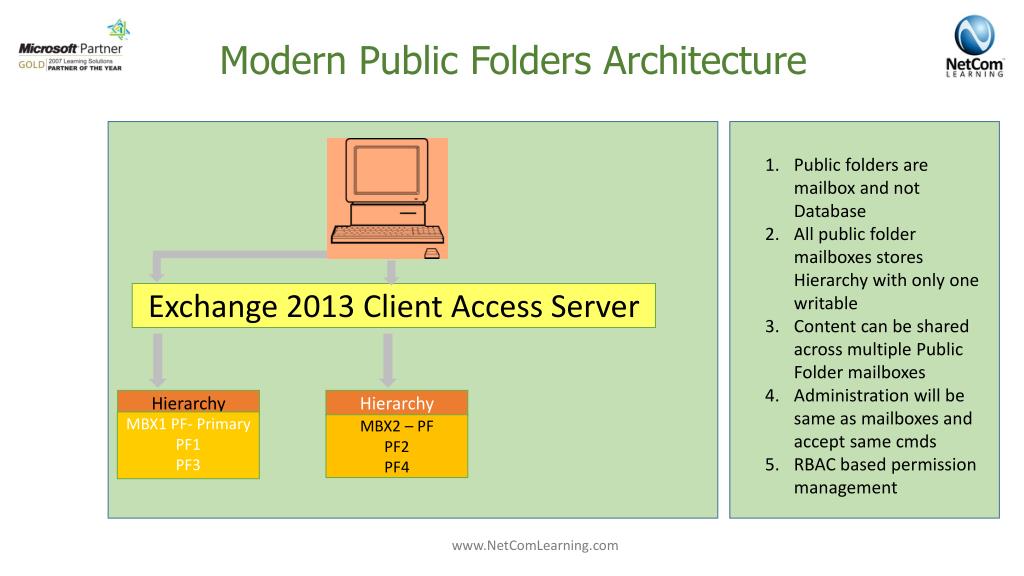 Microsoft Partner
GOLD 2007 Learning Solutions PARTNER OF THE YEAR

Modern Public Folders Architecture

NetCom LEARNING

Exchange 2013 Client Access Server

Hierarchy
MBX1 PF- Primary
PF1
PF3

Hierarchy
MBX2 – PF
PF2
PF4

1. Public folders are mailbox and not Database
2. All public folder mailboxes stores Hierarchy with only one writable
3. Content can be shared across multiple Public Folder mailboxes
4. Administration will be same as mailboxes and accept same cmds
5. RBAC based permission management

www.NetComLearning.com